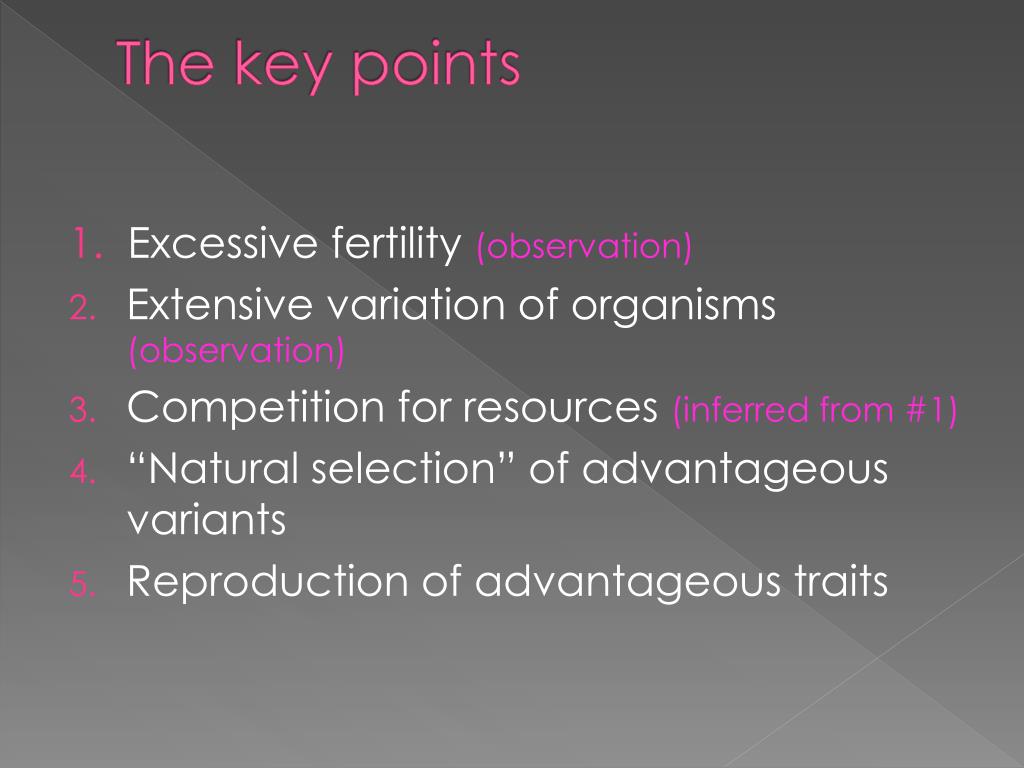 The key points

1. Excessive fertility (observation)
2. Extensive variation of organisms (observation)
3. Competition for resources (inferred from #1)
4. “Natural selection” of advantageous variants
5. Reproduction of advantageous traits